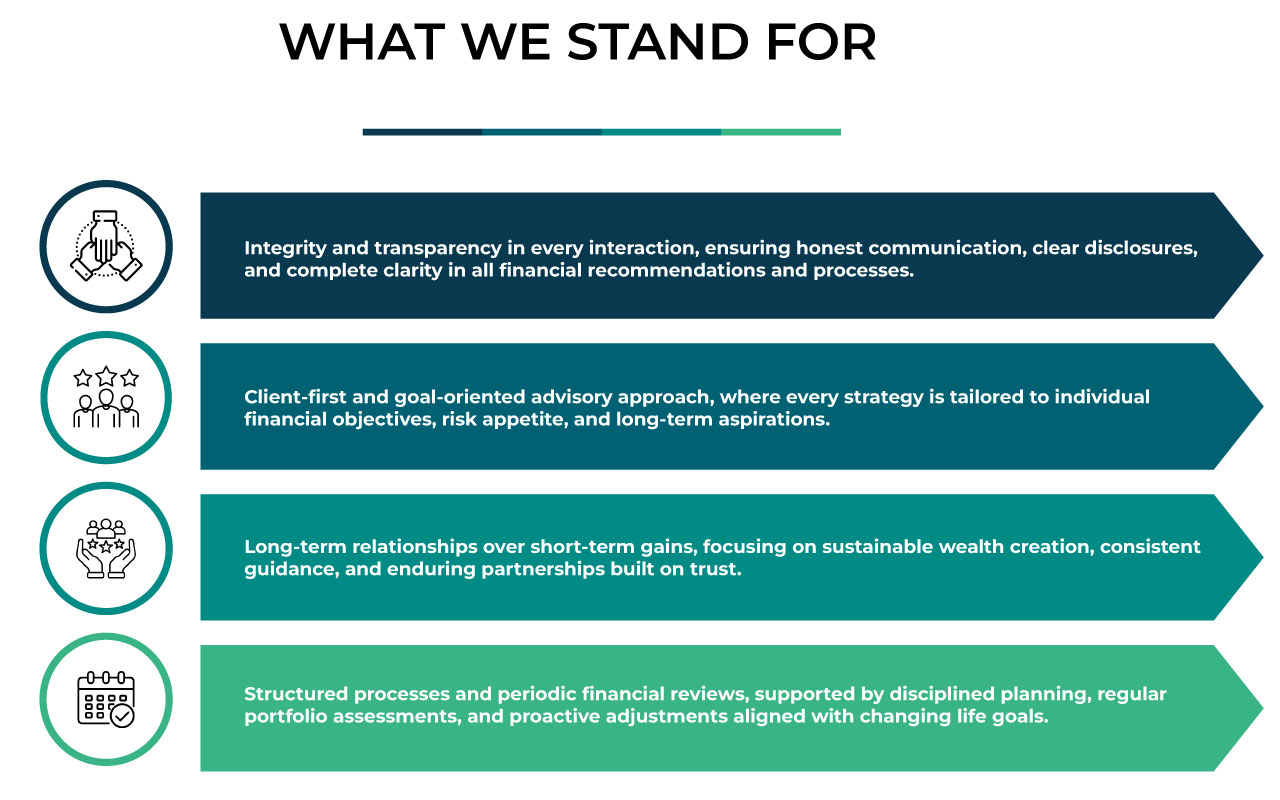 WHAT WE STAND FOR

Integrity and transparency in every interaction, ensuring honest communication, clear disclosures, and complete clarity in all financial recommendations and processes.

Client-first and goal-oriented advisory approach, where every strategy is tailored to individual financial objectives, risk appetite, and long-term aspirations.

Long-term relationships over short-term gains, focusing on sustainable wealth creation, consistent guidance, and enduring partnerships built on trust.

Structured processes and periodic financial reviews, supported by disciplined planning, regular portfolio assessments, and proactive adjustments aligned with changing life goals.